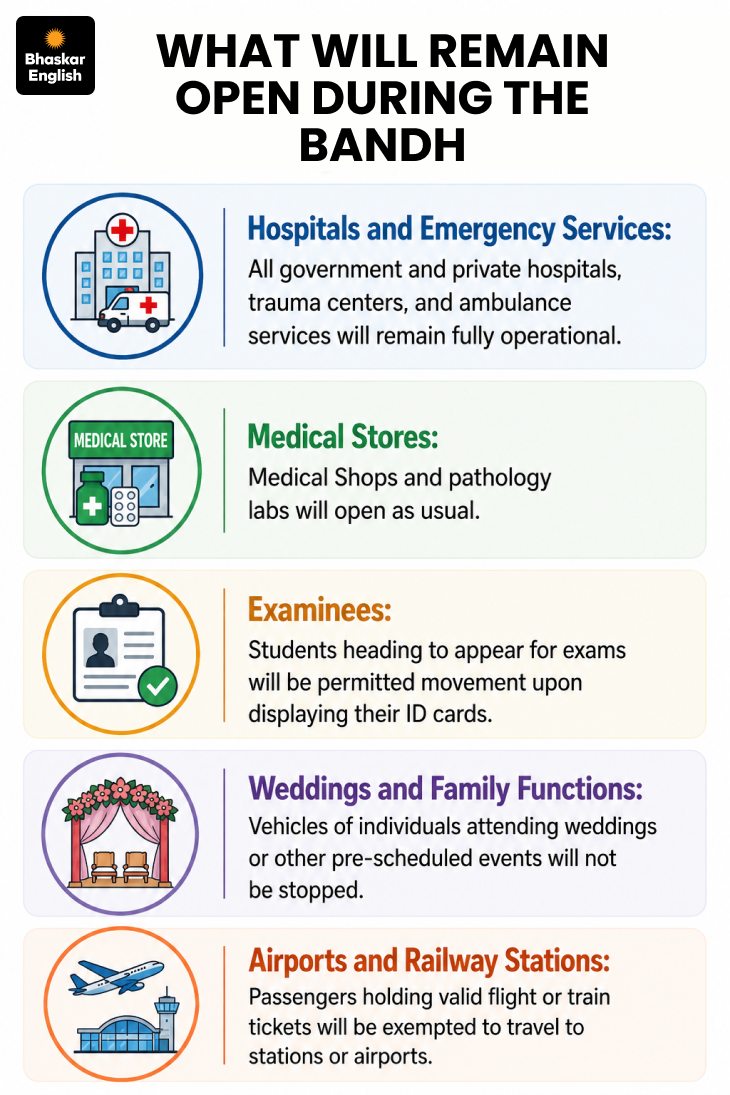 Bhaskar English

WHAT WILL REMAIN OPEN DURING THE BANDH

Hospitals and Emergency Services:
All government and private hospitals, trauma centers, and ambulance services will remain fully operational.

MEDICAL STORE

Medical Stores:
Medical Shops and pathology labs will open as usual.

Examinees:
Students heading to appear for exams will be permitted movement upon displaying their ID cards.

Weddings and Family Functions:
Vehicles of individuals attending weddings or other pre-scheduled events will not be stopped.

Airports and Railway Stations:
Passengers holding valid flight or train tickets will be exempted to travel to stations or airports.